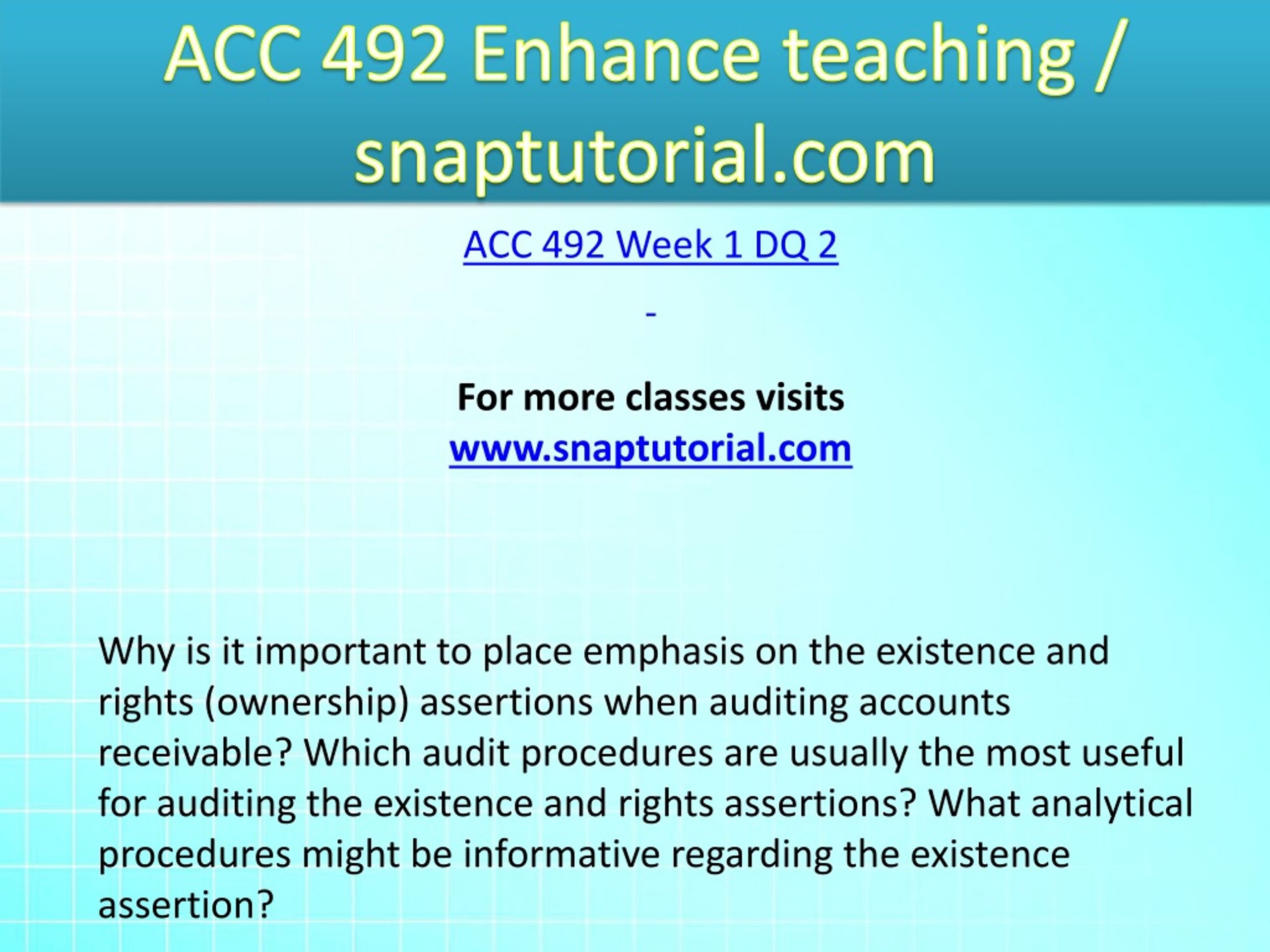 ACC 492 Enhance teaching / snaptutorial.com

ACC 492 Week 1 DQ 2

-

For more classes visits
www.snaptutorial.com

Why is it important to place emphasis on the existence and rights (ownership) assertions when auditing accounts receivable? Which audit procedures are usually the most useful for auditing the existence and rights assertions? What analytical procedures might be informative regarding the existence assertion?